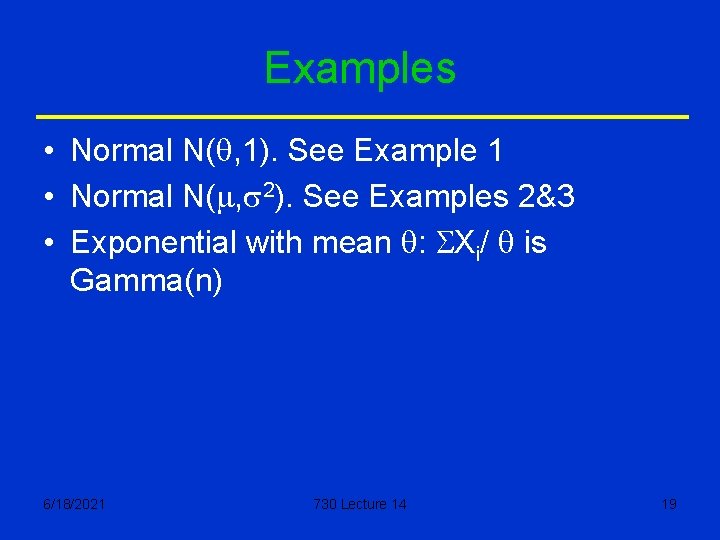 Examples

• Normal N($\theta$,1). See Example 1
• Normal N($\mu$,$\sigma^2$). See Examples 2&3
• Exponential with mean $\theta$: $\Sigma X_i / \theta$ is Gamma(n)

6/18/2021

730 Lecture 14

19